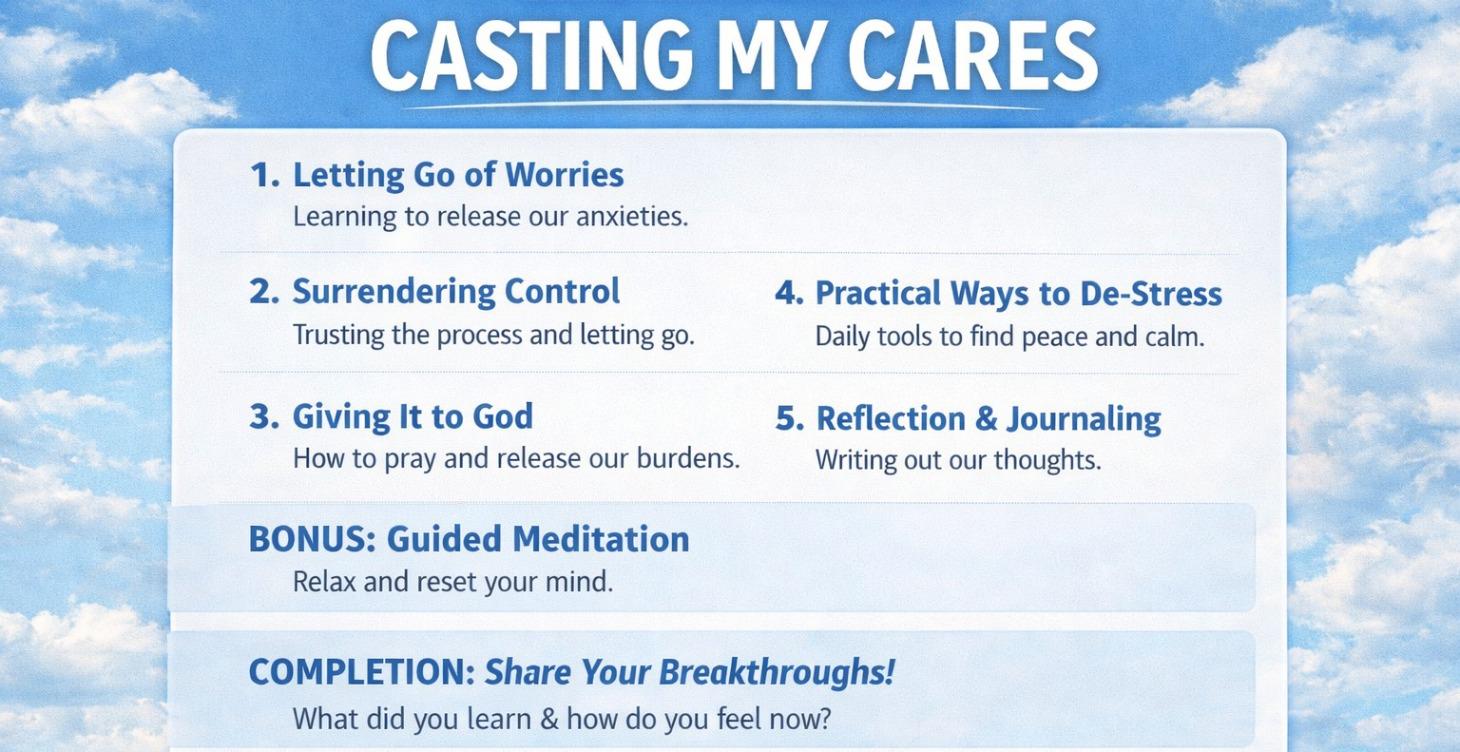 CASTING MY CARES

1. Letting Go of Worries
Learning to release our anxieties.

2. Surrendering Control
Trusting the process and letting go.

3. Giving It to God
How to pray and release our burdens.

4. Practical Ways to De-Stress
Daily tools to find peace and calm.

5. Reflection & Journaling
Writing out our thoughts.

BONUS: Guided Meditation
Relax and reset your mind.

COMPLETION: Share Your Breakthroughs!
What did you learn & how do you feel now?